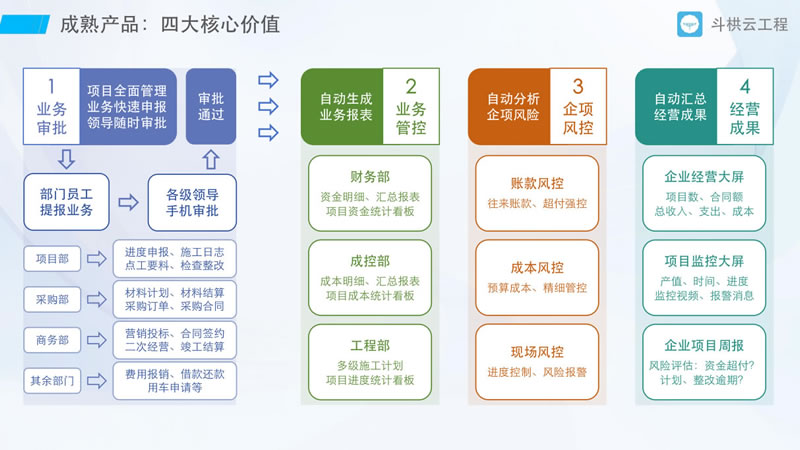 成熟产品：四大核心价值

斗栱云工程

1 业务审批

项目全面管理
业务快速申报
领导随时审批

审批通过

部门员工提报业务

各级领导手机审批

项目部
进度申报、施工日志
点工要料、检查整改

采购部
材料计划、材料结算
采购订单、采购合同

商务部
营销投标、合同签约
二次经营、竣工结算

其余部门
费用报销、借款还款
用车申请等

自动生成业务报表

2 业务管控

财务部
资金明细、汇总报表
项目资金统计看板

成控部
成本明细、汇总报表
项目成本统计看板

工程部
多级施工计划
项目进度统计看板

自动分析企项风险

3 企项风控

账款风控
往来账款、超付强控

成本风控
预算成本、精细管控

现场风控
进度控制、风险报警

自动汇总经营成果

4 经营成果

企业经营大屏
项目数、合同额
总收入、支出、成本

项目监控大屏
产值、时间、进度
监控视频、报警消息

企业项目周报
风险评估：资金超付？
计划、整改逾期？